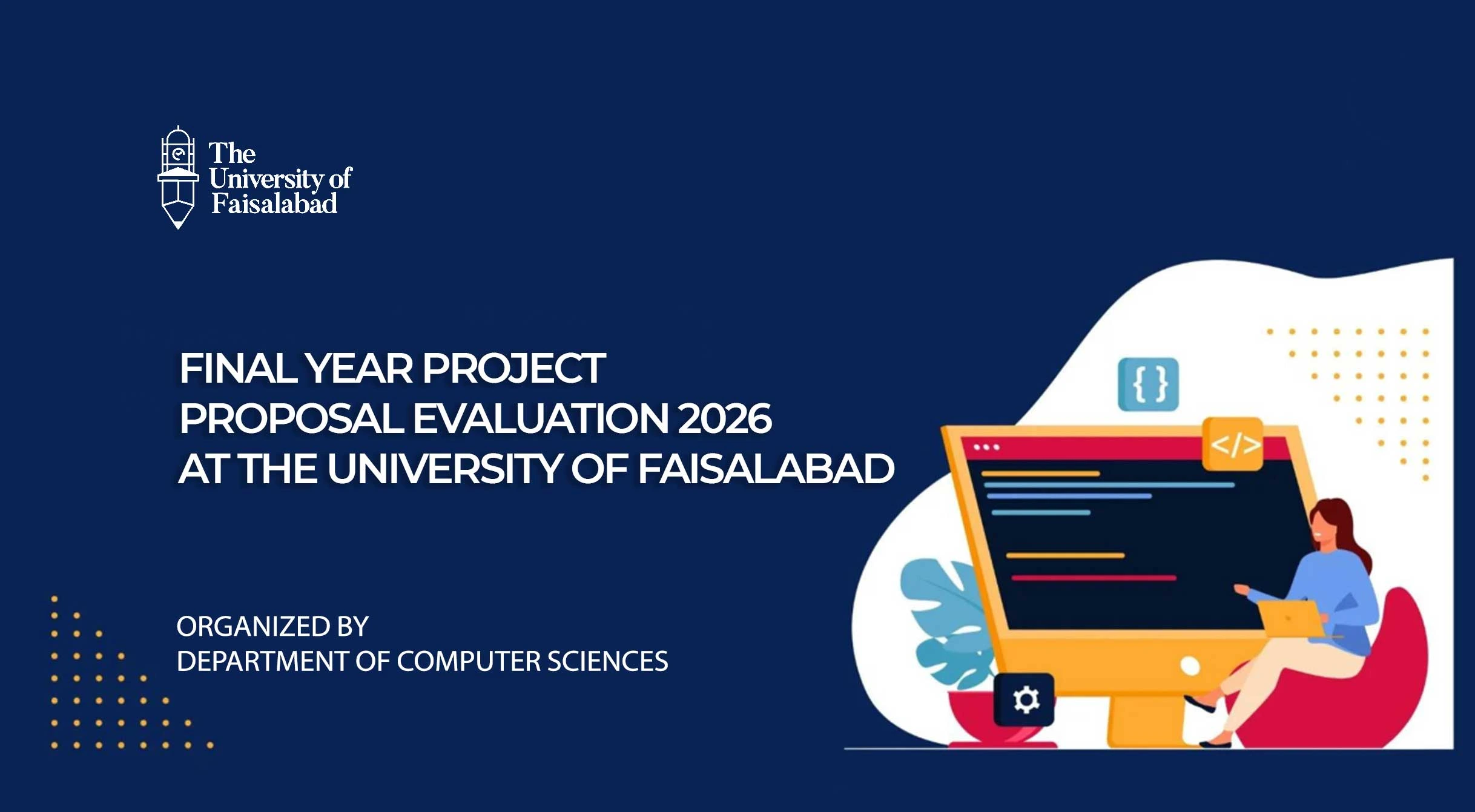 The
University of
Faisalabad

FINAL YEAR PROJECT
PROPOSAL EVALUATION 2026
AT THE UNIVERSITY OF FAISALABAD

ORGANIZED BY
DEPARTMENT OF COMPUTER SCIENCES

{ }

</>